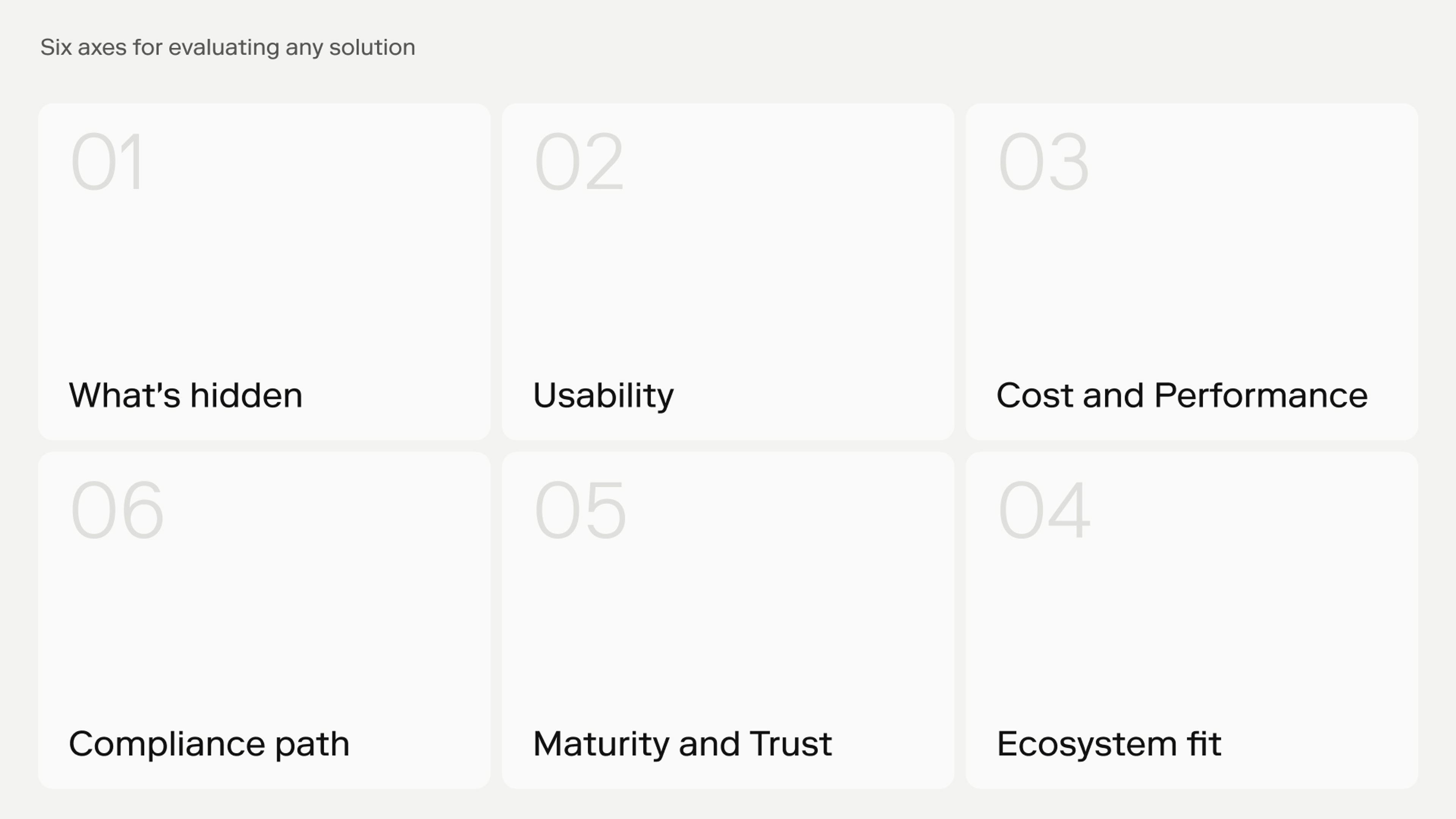 Six axes for evaluating any solution

01

What's hidden

02

Usability

03

Cost and Performance

06

Compliance path

05

Maturity and Trust

04

Ecosystem fit